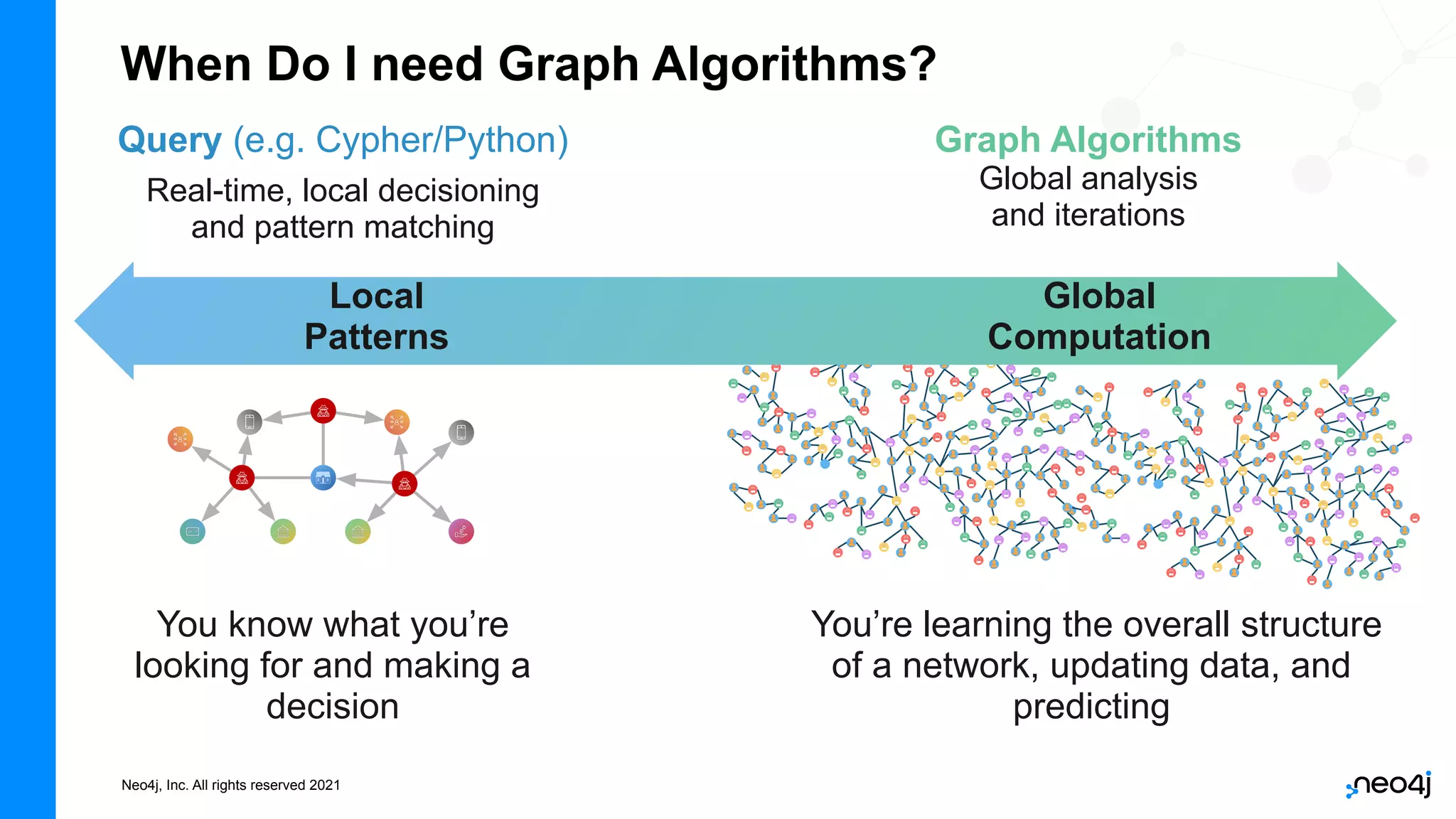 When Do I need Graph Algorithms?

Query (e.g. Cypher/Python)
Real-time, local decisioning and pattern matching

Graph Algorithms
Global analysis and iterations

Local Patterns

Global Computation

You know what you're looking for and making a decision

You're learning the overall structure of a network, updating data, and predicting

Neo4j, Inc. All rights reserved 2021

neo4j